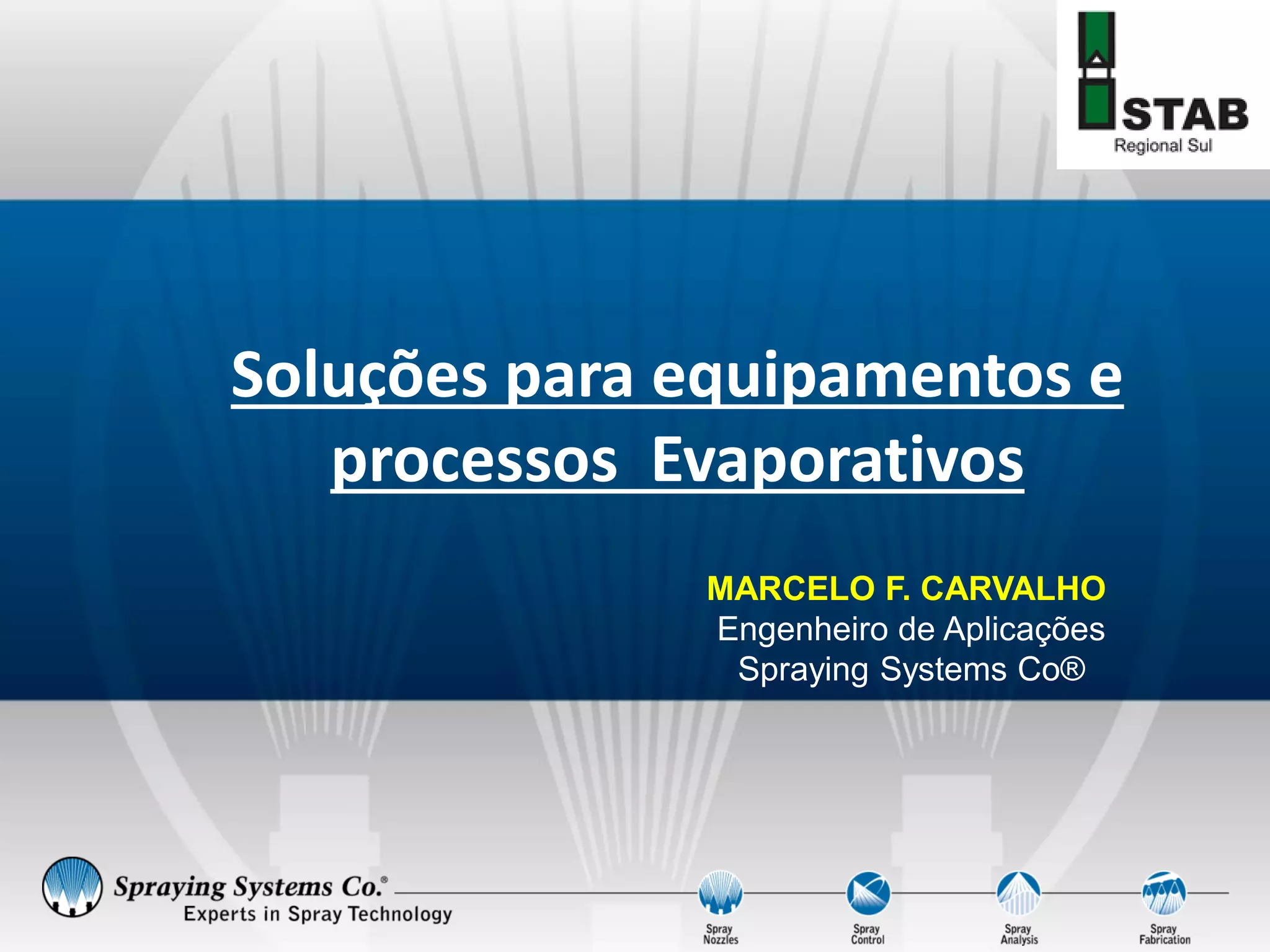 STAB
Regional Sul

Soluções para equipamentos e processos  Evaporativos

MARCELO F. CARVALHO
Engenheiro de Aplicações
Spraying Systems Co®

Spraying Systems Co.®
Experts in Spray Technology

Spray Nozzles
Spray Control
Spray Analysis
Spray Fabrication